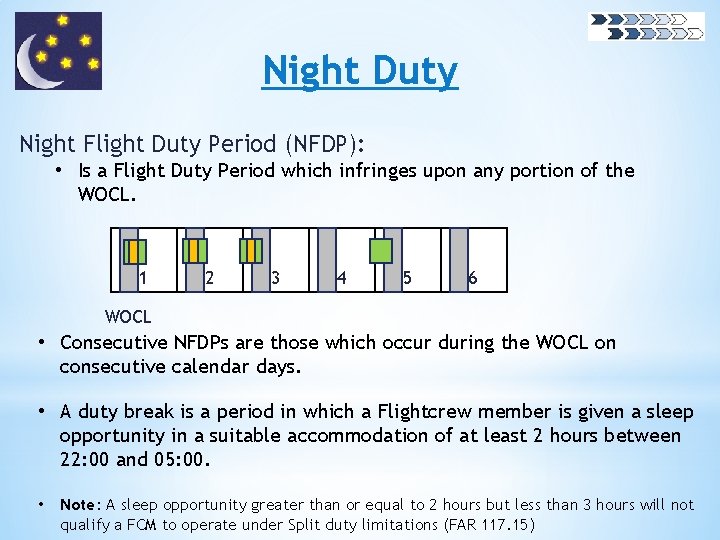 Night Duty

Night Flight Duty Period (NFDP):

• Is a Flight Duty Period which infringes upon any portion of the WOCL.

1 2 3 4 5 6

WOCL

• Consecutive NFDPs are those which occur during the WOCL on consecutive calendar days.

• A duty break is a period in which a Flightcrew member is given a sleep opportunity in a suitable accommodation of at least 2 hours between 22:00 and 05:00.

• Note: A sleep opportunity greater than or equal to 2 hours but less than 3 hours will not qualify a FCM to operate under Split duty limitations (FAR 117.15)